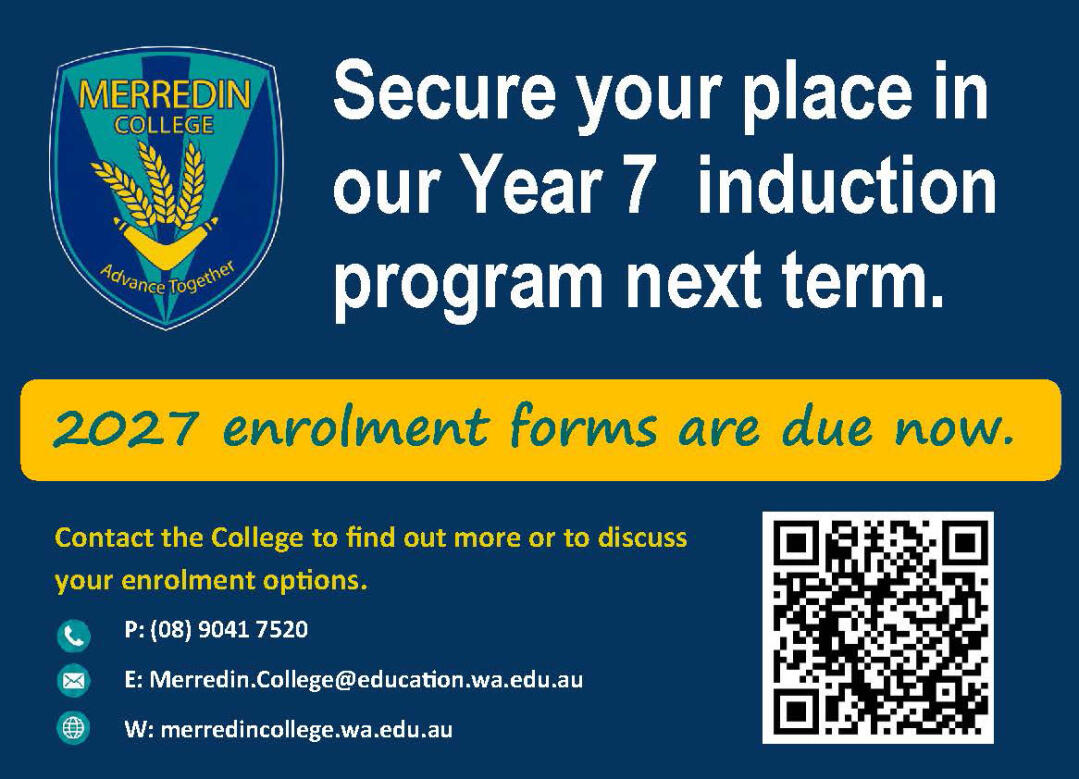 MERREDIN
COLLEGE
Advance Together

Secure your place in our Year 7 induction program next term.

2027 enrolment forms are due now.

Contact the College to find out more or to discuss your enrolment options.

P: (08) 9041 7520

E: Merredin.College@education.wa.edu.au

W: merredincollege.wa.edu.au